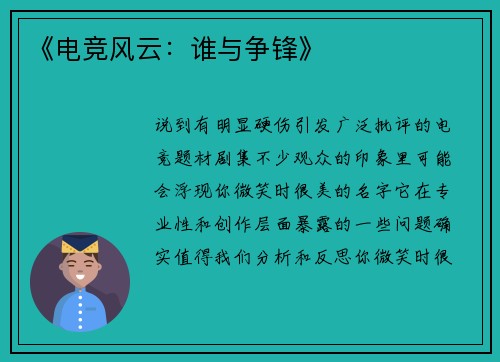 《电竞风云：谁与争锋》

说到有明显硬伤引发广泛批评的电竞题材剧集不少观众的印象里可能会浮现你微笑时很美的名字它在专业性和创作层面暴露的一些问题确实值得我们分析和反思你微笑时很